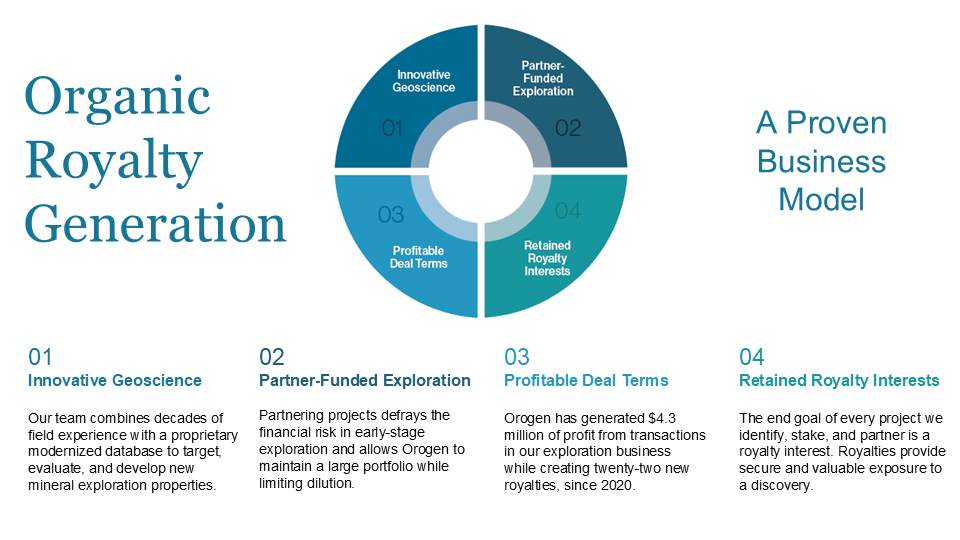 Organic Royalty Generation

Innovative Geoscience
01

Partner-Funded Exploration
02

03
Profitable Deal Terms

04
Retained Royalty Interests

A Proven Business Model

01
Innovative Geoscience

Our team combines decades of field experience with a proprietary modernized database to target, evaluate, and develop new mineral exploration properties.

02
Partner-Funded Exploration

Partnering projects defrays the financial risk in early-stage exploration and allows Orogen to maintain a large portfolio while limiting dilution.

03
Profitable Deal Terms

Orogen has generated $4.3 million of profit from transactions in our exploration business while creating twenty-two new royalties, since 2020.

04
Retained Royalty Interests

The end goal of every project we identify, stake, and partner is a royalty interest. Royalties provide secure and valuable exposure to a discovery.